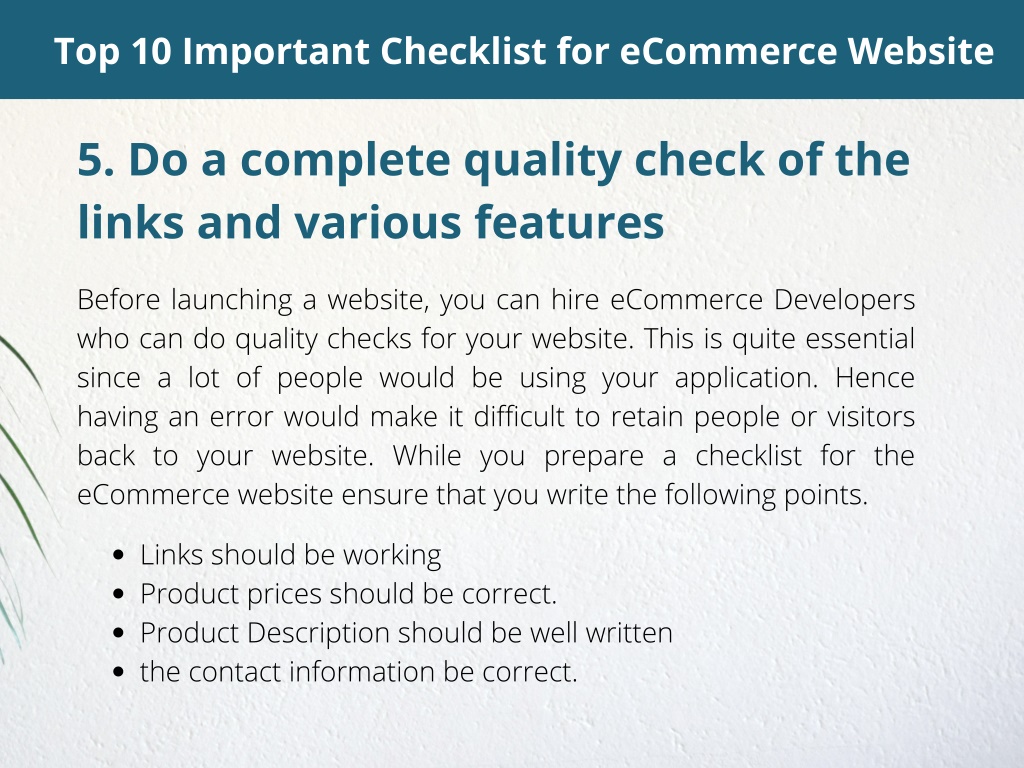 Top 10 Important Checklist for eCommerce Website

5. Do a complete quality check of the links and various features

Before launching a website, you can hire eCommerce Developers who can do quality checks for your website. This is quite essential since a lot of people would be using your application. Hence having an error would make it difficult to retain people or visitors back to your website. While you prepare a checklist for the eCommerce website ensure that you write the following points.

- Links should be working
- Product prices should be correct.
- Product Description should be well written
- the contact information be correct.